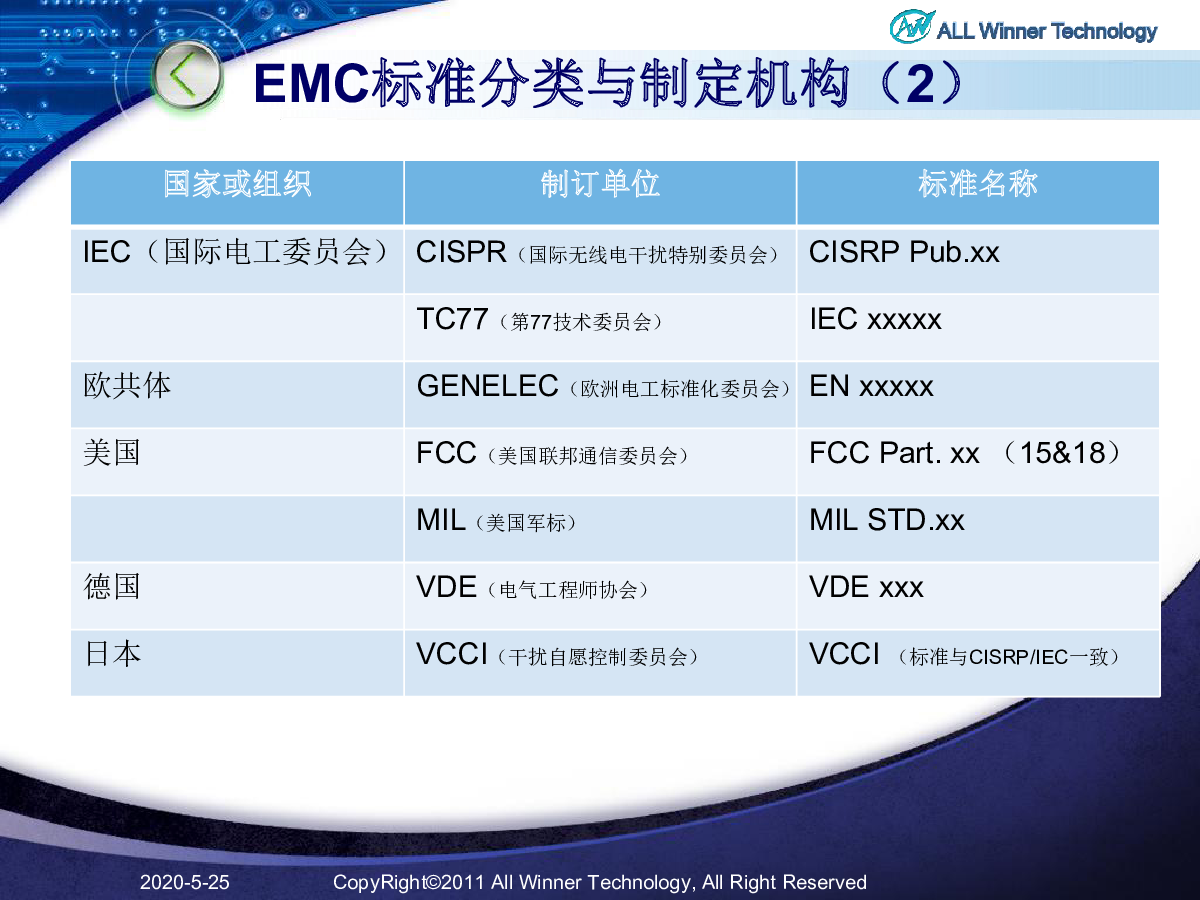 ALL Winner Technology

EMC标准分类与制定机构（2）

| 国家或组织 | 制订单位 | 标准名称 |
|---|---|---|
| IEC（国际电工委员会） | CISPR（国际无线电干扰特别委员会） | CISRP Pub.xx |
| | TC77（第77技术委员会） | IEC xxxxx |
| 欧共体 | GENELEC（欧洲电工标准化委员会） | EN xxxxx |
| 美国 | FCC（美国联邦通信委员会） | FCC Part. xx （15&18） |
| | MIL（美国军标） | MIL STD.xx |
| 德国 | VDE（电气工程师协会） | VDE xxx |
| 日本 | VCCI（干扰自愿控制委员会） | VCCI （标准与CISRP/IEC一致） |

2020-5-25 CopyRight©2011 All Winner Technology, All Right Reserved